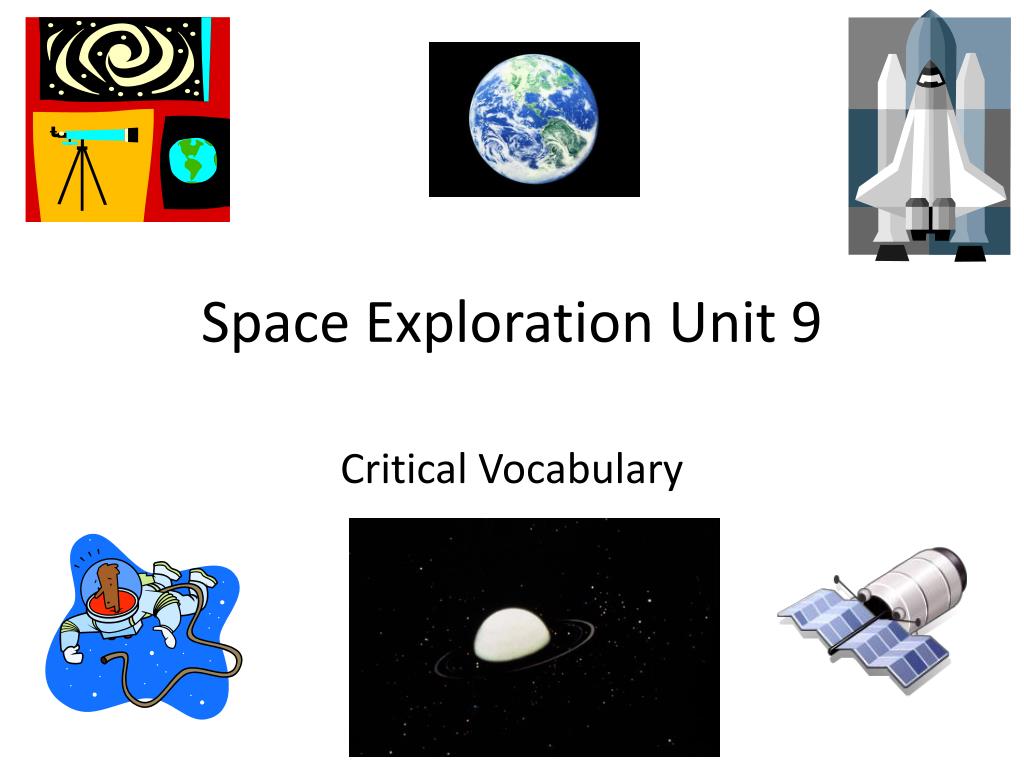 Space Exploration Unit 9

Critical Vocabulary